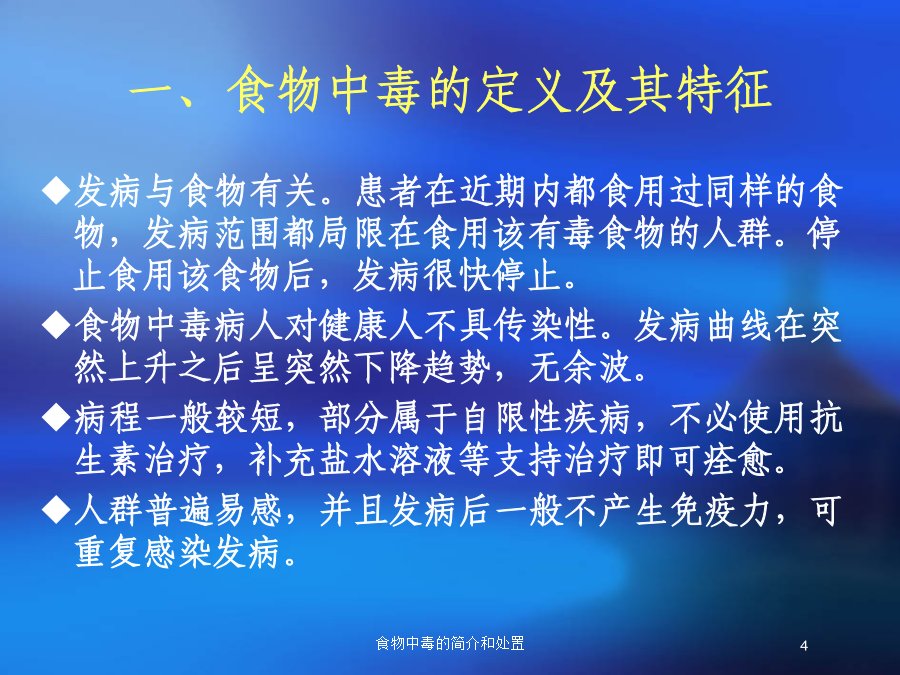 一、食物中毒的定义及其特征

◆发病与食物有关。患者在近期内都食用过同样的食物，发病范围都局限在食用该有毒食物的人群。停止食用该食物后，发病很快停止。

◆食物中毒病人对健康人不具传染性。发病曲线在突然上升之后呈突然下降趋势，无余波。

◆病程一般较短，部分属于自限性疾病，不必使用抗生素治疗，补充盐水溶液等支持治疗即可痊愈。

◆人群普遍易感，并且发病后一般不产生免疫力，可重复感染发病。

食物中毒的简介和处置

4